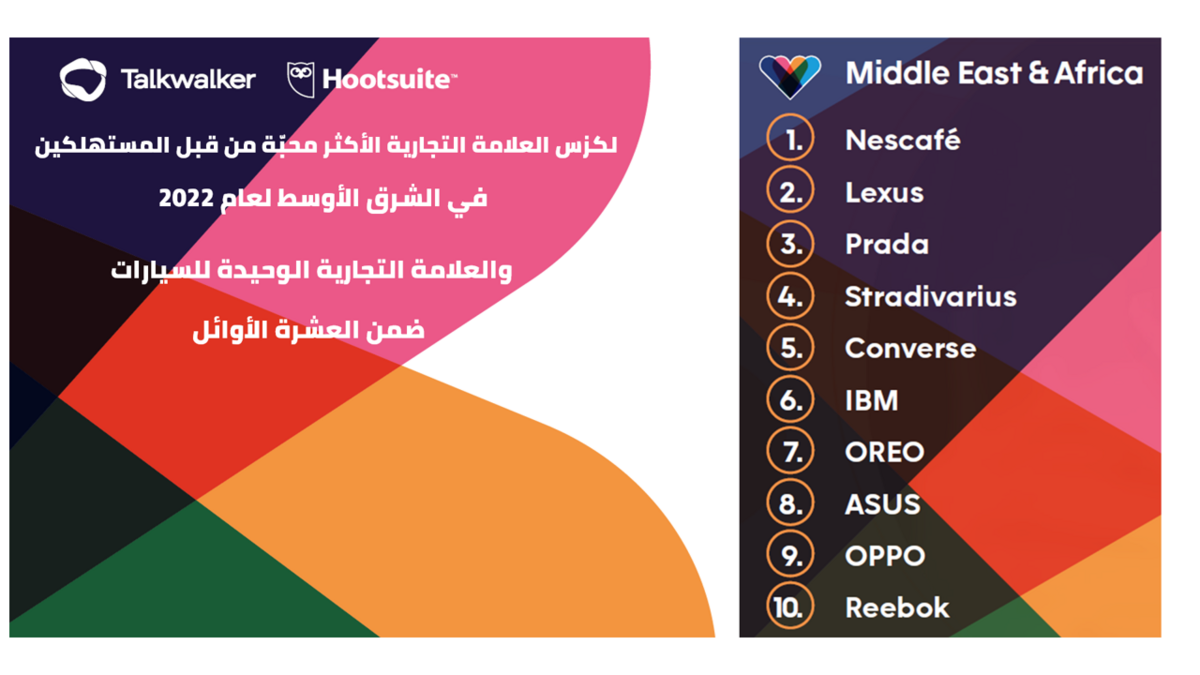 Talkwalker Hootsuite™

لكزس العلامة التجارية الأكثر محبّة من قبل المستهلكين

في الشرق الأوسط لعام 2022

والعلامة التجارية الوحيدة للسيارات

ضمن العشرة الأوائل

Middle East & Africa

1. Nescafé
2. Lexus
3. Prada
4. Stradivarius
5. Converse
6. IBM
7. OREO
8. ASUS
9. OPPO
10. Reebok